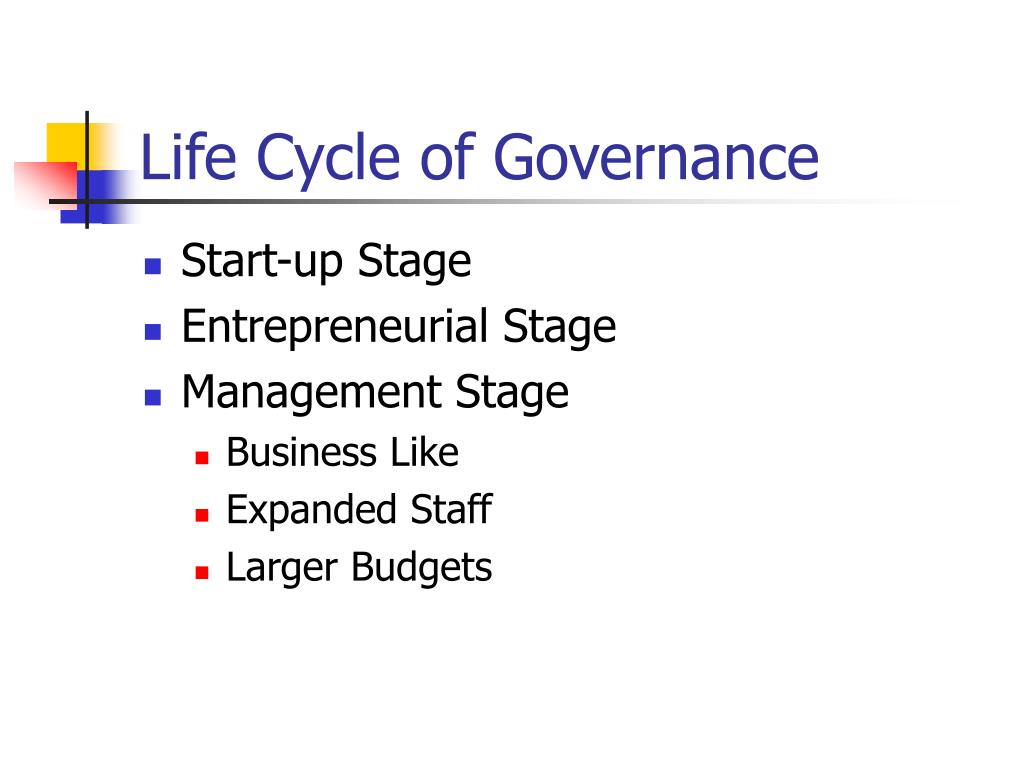 Life Cycle of Governance

- Start-up Stage
- Entrepreneurial Stage
- Management Stage
  - Business Like
  - Expanded Staff
  - Larger Budgets